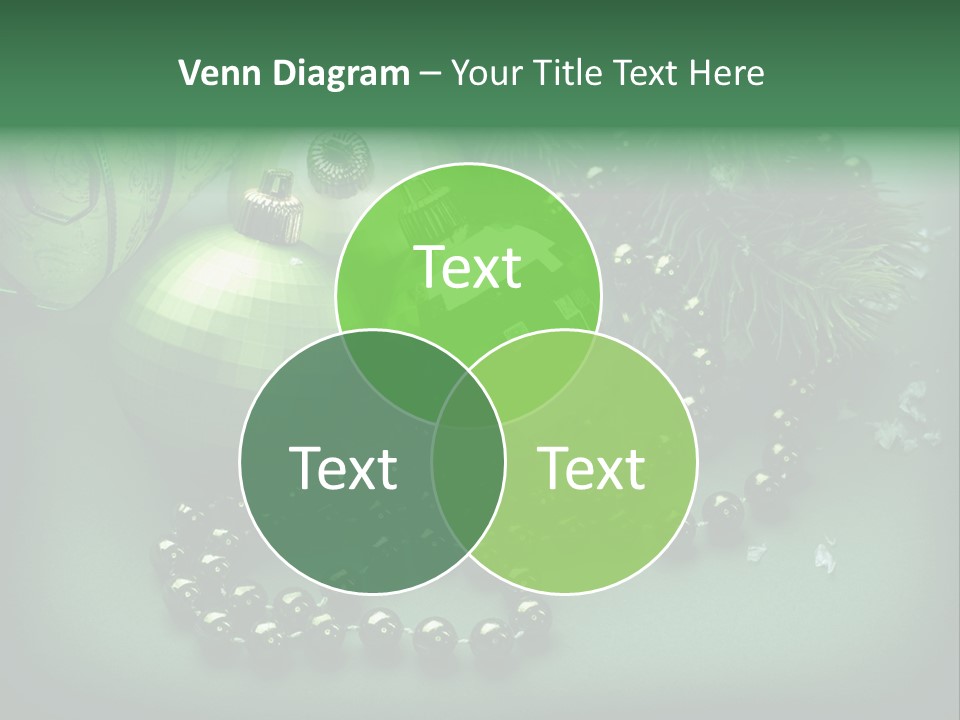 Venn Diagram – Your Title Text Here

Text

Text

Text